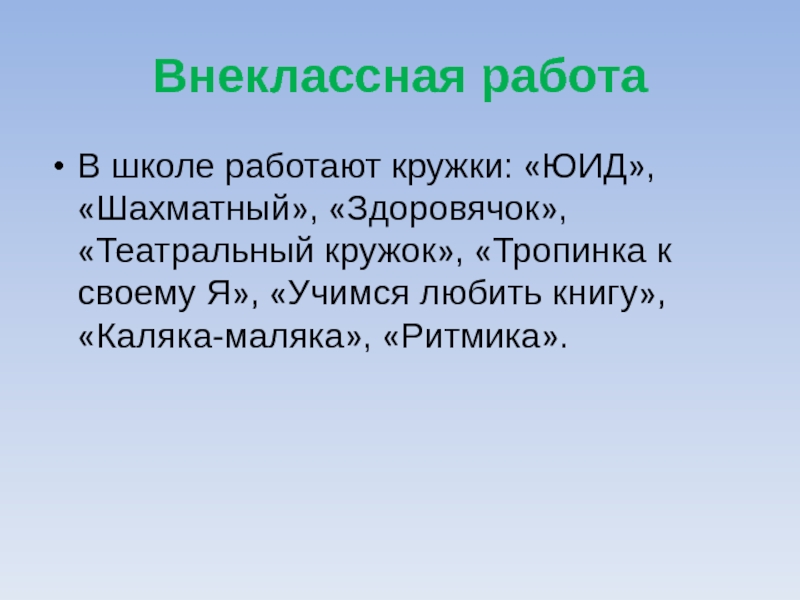 Внеклассная работа

• В школе работают кружки: «ЮИД», «Шахматный», «Здоровячок», «Театральный кружок», «Тропинка к своему Я», «Учимся любить книгу», «Каляка-маляка», «Ритмика».